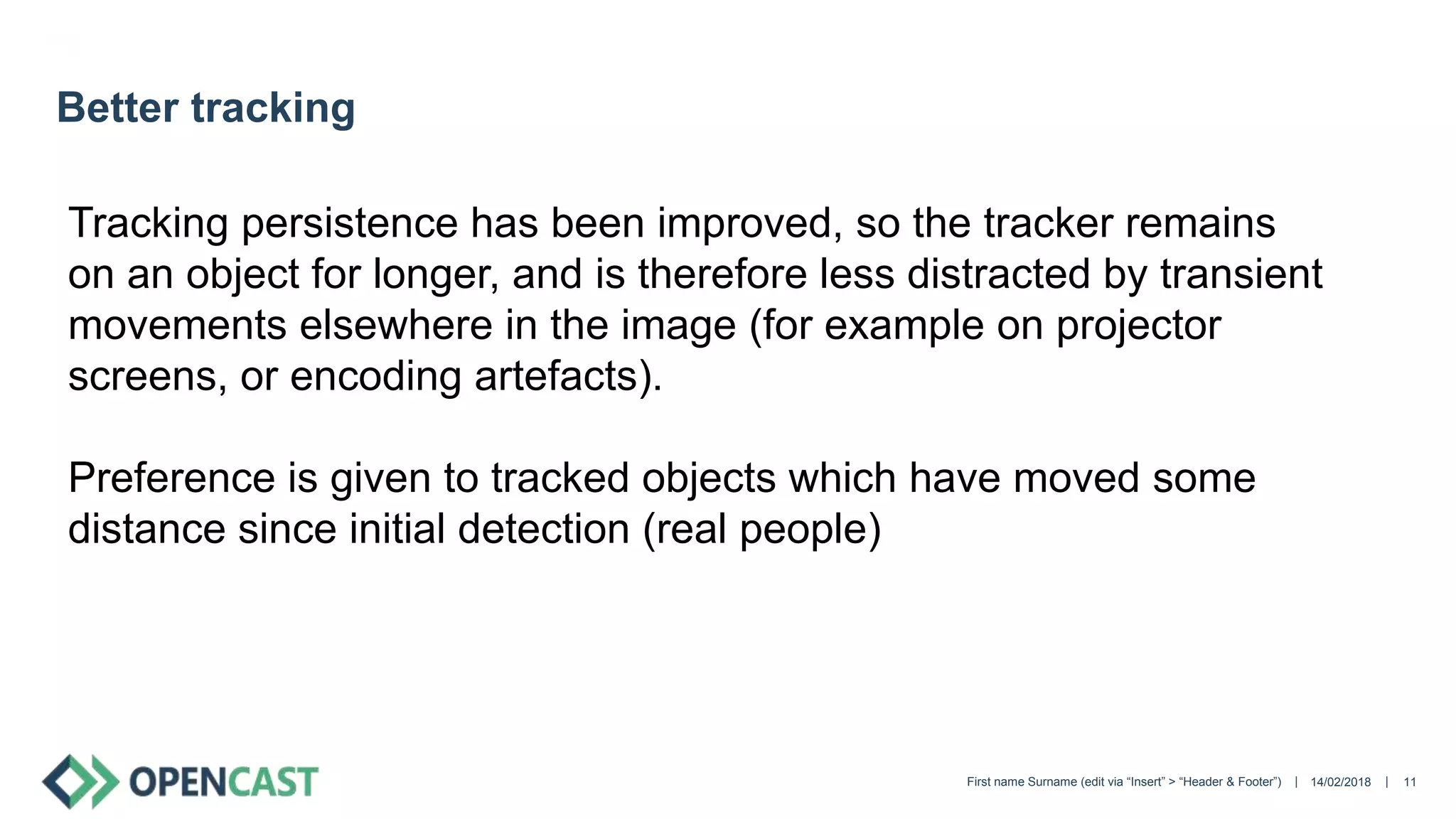 Better tracking

Tracking persistence has been improved, so the tracker remains on an object for longer, and is therefore less distracted by transient movements elsewhere in the image (for example on projector screens, or encoding artefacts).

Preference is given to tracked objects which have moved some distance since initial detection (real people)

OPENCAST

First name Surname (edit via “Insert” > “Header & Footer”) | 14/02/2018 | 11